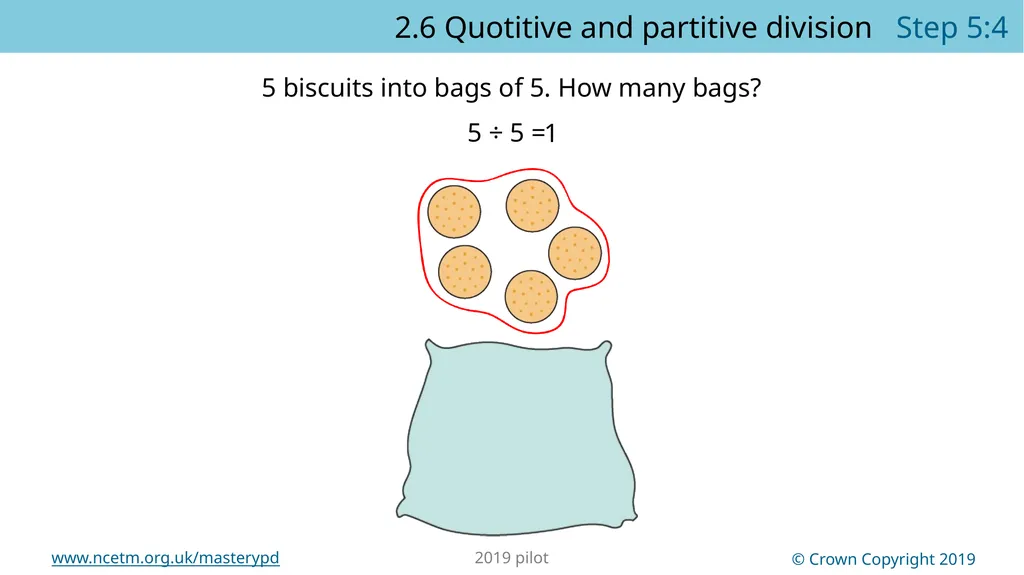 2.6 Quotitive and partitive division Step 5:4

5 biscuits into bags of 5. How many bags?

$5 \div 5 = 1$

www.ncetm.org.uk/masterypd

2019 pilot

© Crown Copyright 2019